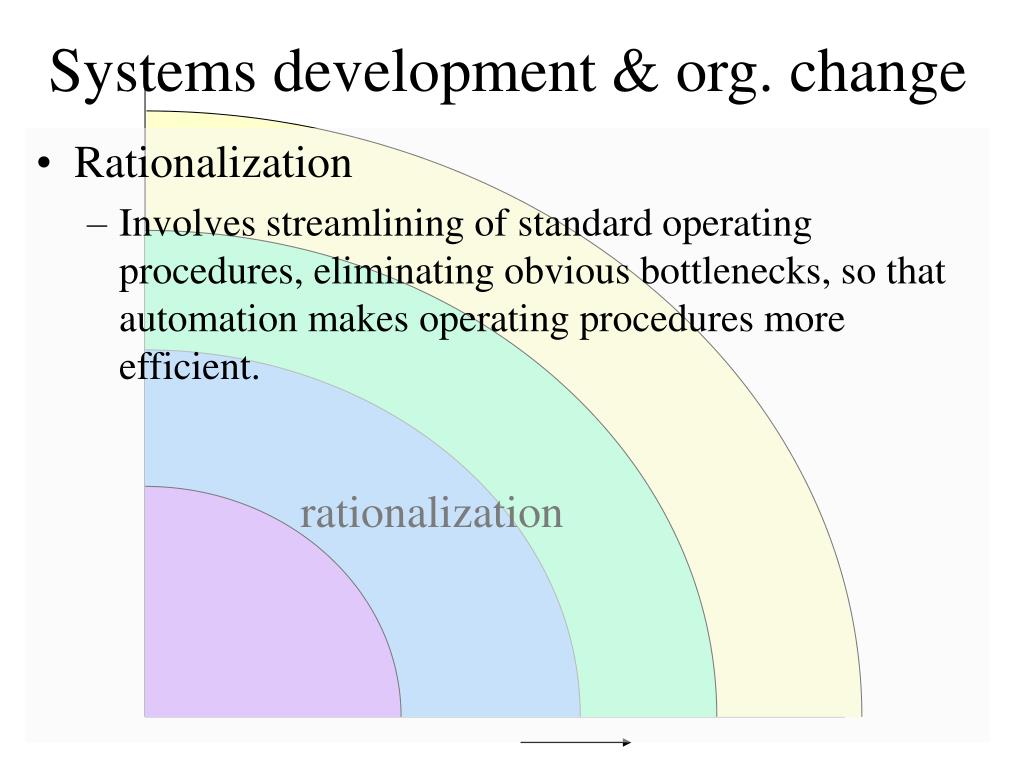 Systems development & org. change

• Rationalization
– Involves streamlining of standard operating procedures, eliminating obvious bottlenecks, so that automation makes operating procedures more efficient.

rationalization